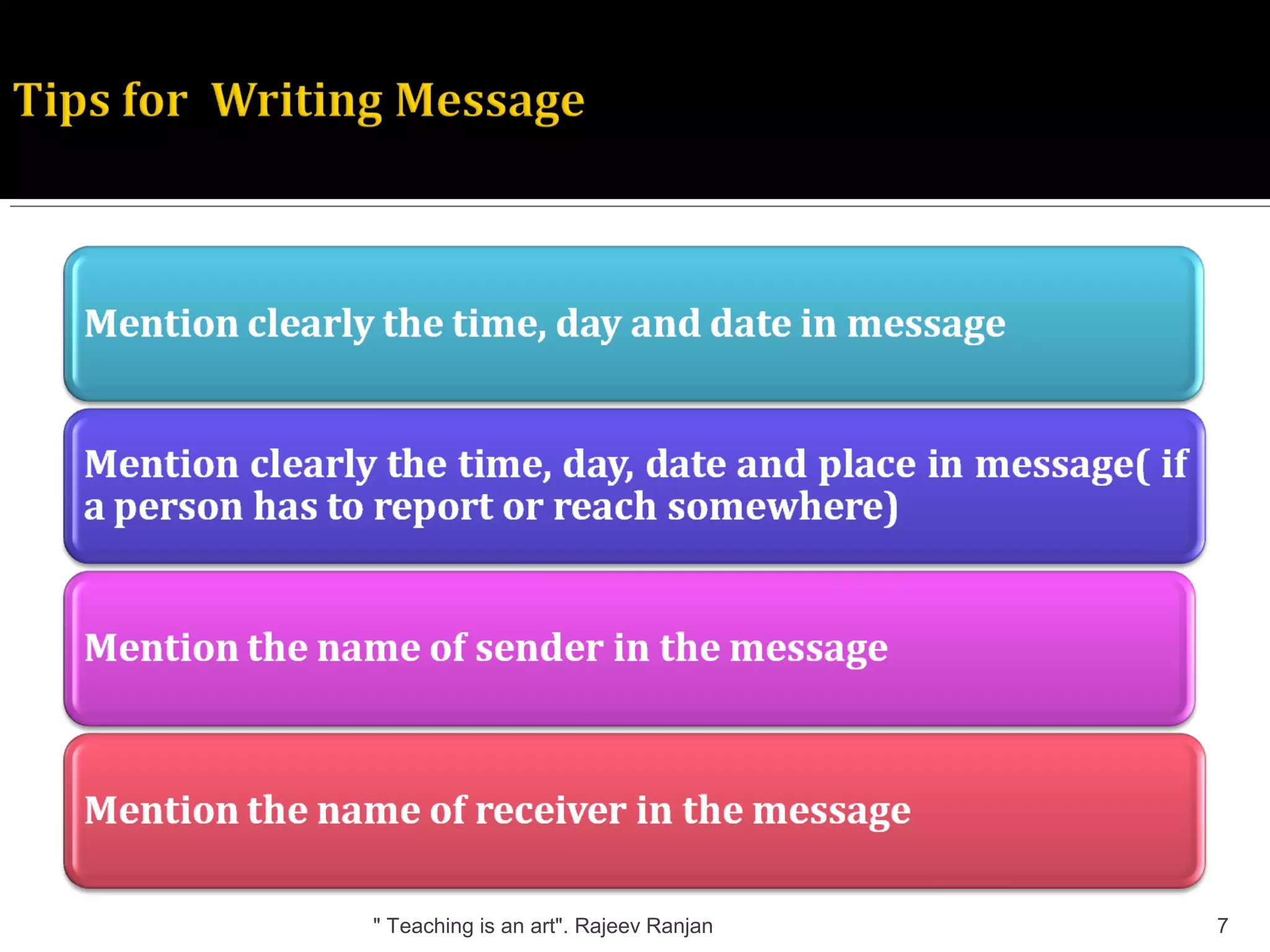 Tips for  Writing Message

Mention clearly the time, day and date in message

Mention clearly the time, day, date and place in message( if a person has to report or reach somewhere)

Mention the name of sender in the message

Mention the name of receiver in the message

" Teaching is an art". Rajeev Ranjan

7